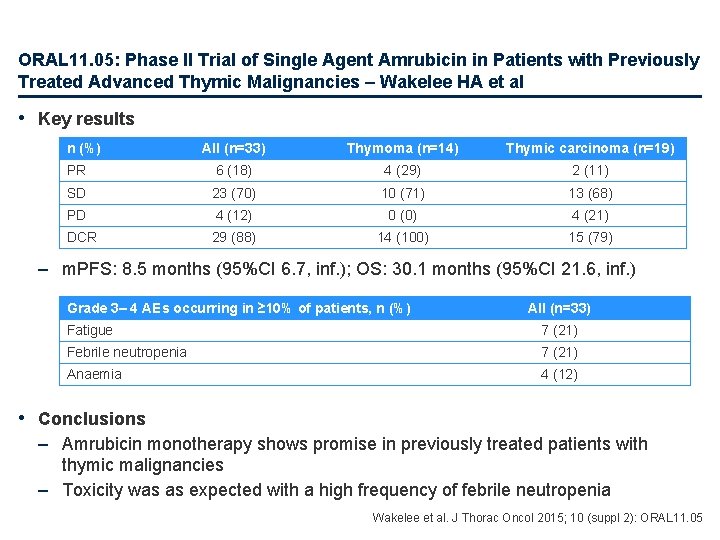 ORAL11.05: Phase II Trial of Single Agent Amrubicin in Patients with Previously Treated Advanced Thymic Malignancies – Wakelee HA et al

• Key results

| n (%) | All (n=33) | Thymoma (n=14) | Thymic carcinoma (n=19) |
|---|---|---|---|
| PR | 6 (18) | 4 (29) | 2 (11) |
| SD | 23 (70) | 10 (71) | 13 (68) |
| PD | 4 (12) | 0 (0) | 4 (21) |
| DCR | 29 (88) | 14 (100) | 15 (79) |

– mPFS: 8.5 months (95%CI 6.7, inf.); OS: 30.1 months (95%CI 21.6, inf.)

| Grade 3–4 AEs occurring in ≥10% of patients, n (%) | All (n=33) |
|---|---|
| Fatigue | 7 (21) |
| Febrile neutropenia | 7 (21) |
| Anaemia | 4 (12) |

• Conclusions
– Amrubicin monotherapy shows promise in previously treated patients with thymic malignancies
– Toxicity was as expected with a high frequency of febrile neutropenia

Wakelee et al. J Thorac Oncol 2015; 10 (suppl 2): ORAL11.05